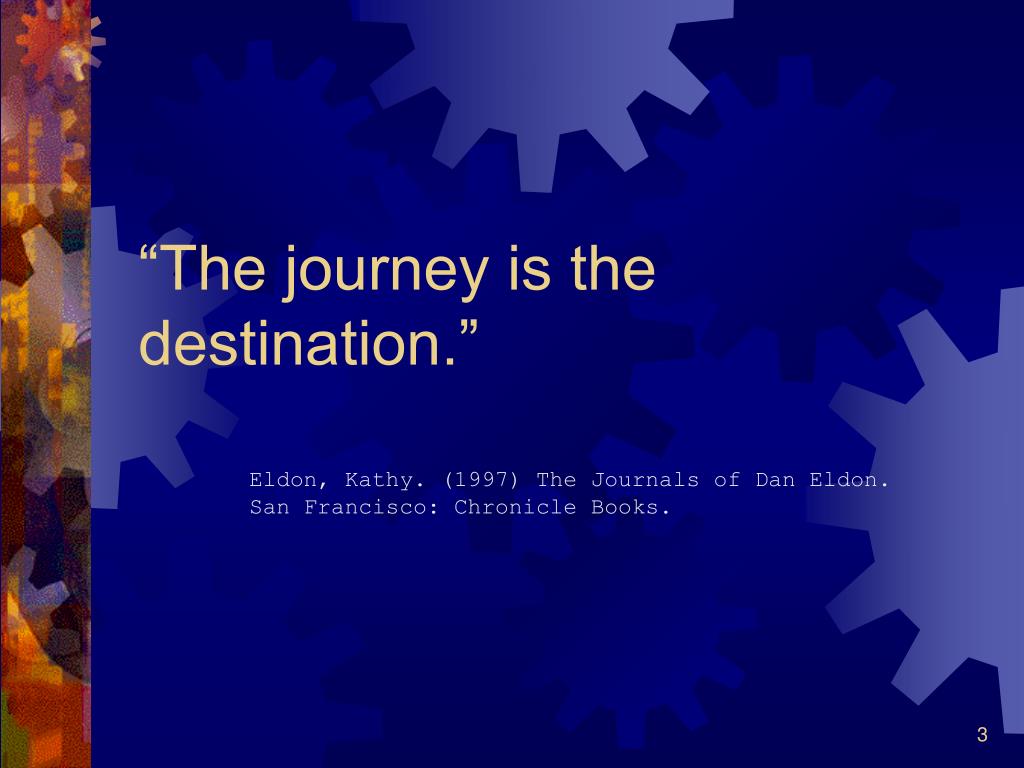 “The journey is the destination.”

Eldon, Kathy. (1997) The Journals of Dan Eldon. San Francisco: Chronicle Books.

3